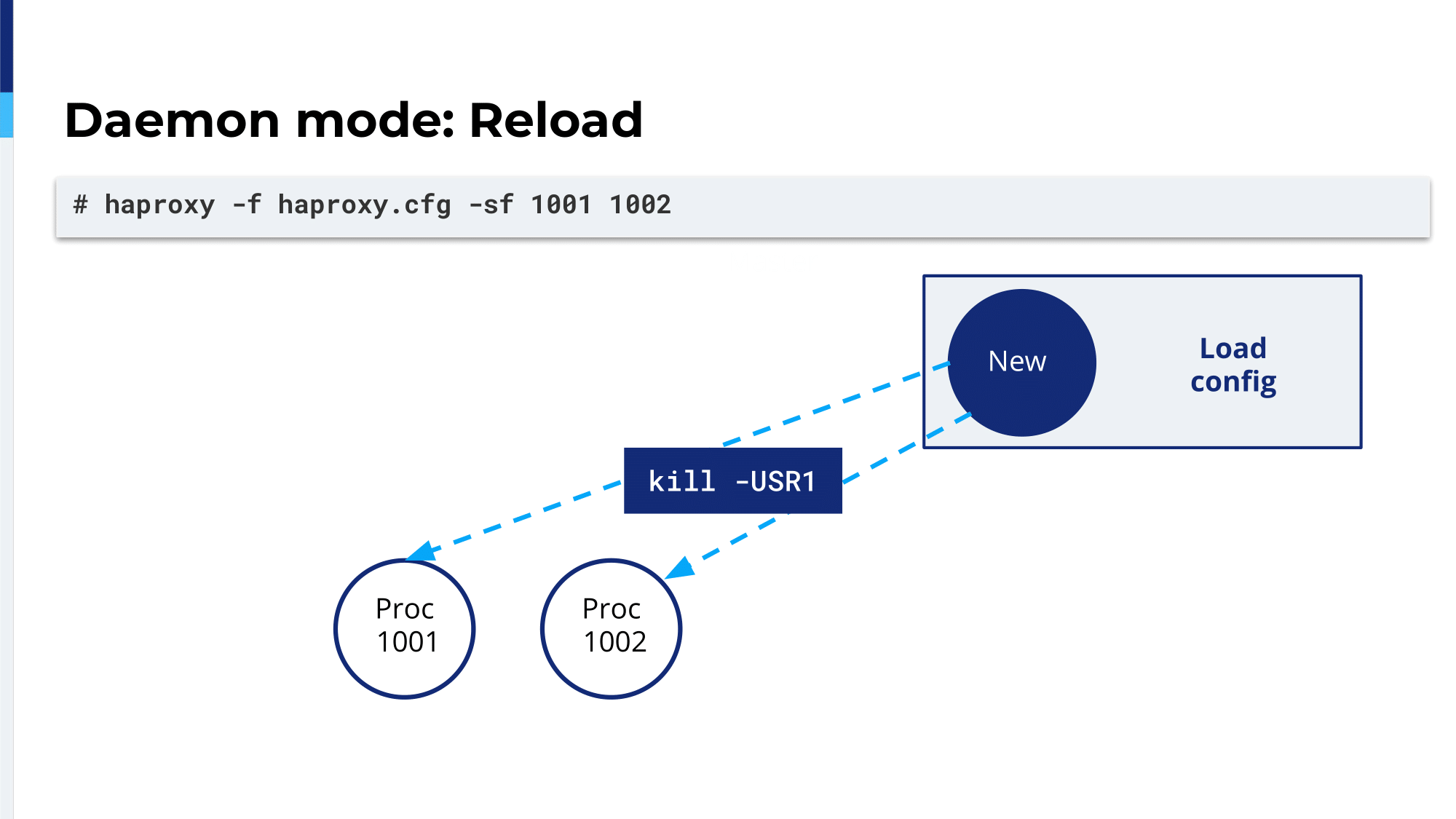 Daemon mode: Reload

# haproxy -f haproxy.cfg -sf 1001 1002

New

Load config

kill -USR1

Proc 1001

Proc 1002